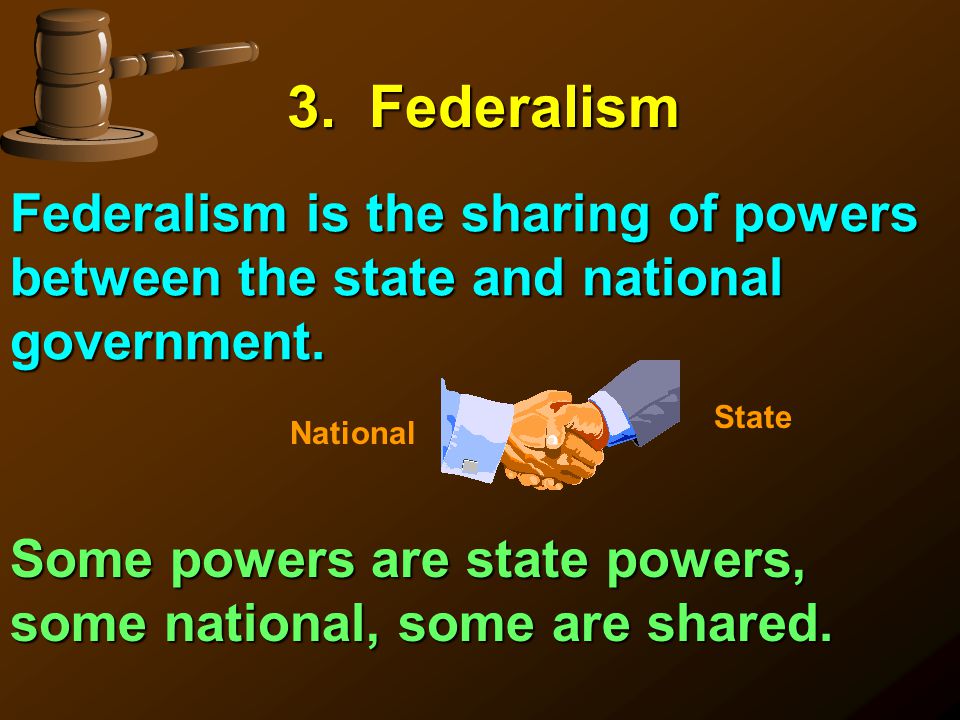 3. Federalism

Federalism is the sharing of powers between the state and national government.

National

State

Some powers are state powers, some national, some are shared.